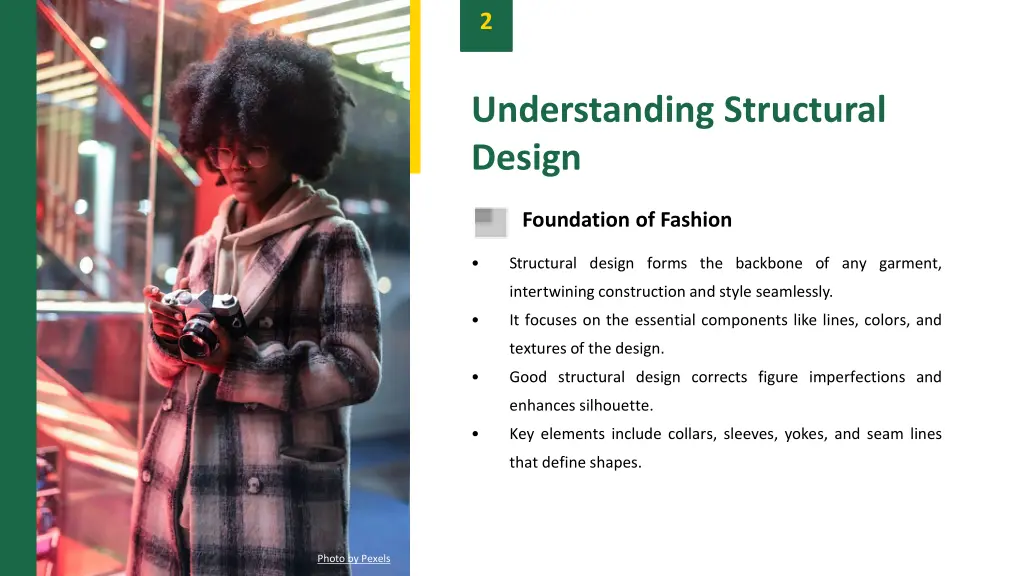 2

Understanding Structural Design

Foundation of Fashion

• Structural design forms the backbone of any garment, intertwining construction and style seamlessly.
• It focuses on the essential components like lines, colors, and textures of the design.
• Good structural design corrects figure imperfections and enhances silhouette.
• Key elements include collars, sleeves, yokes, and seam lines that define shapes.

Photo by Pexels